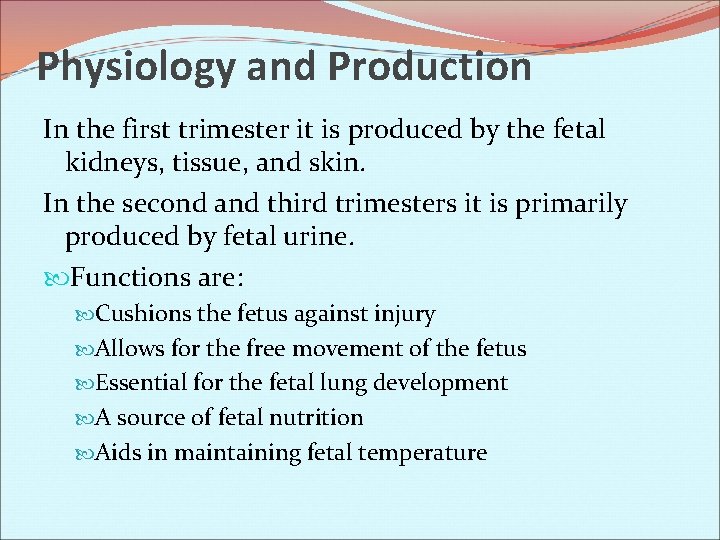 Physiology and Production

In the first trimester it is produced by the fetal kidneys, tissue, and skin.

In the second and third trimesters it is primarily produced by fetal urine.

Functions are:

Cushions the fetus against injury

Allows for the free movement of the fetus

Essential for the fetal lung development

A source of fetal nutrition

Aids in maintaining fetal temperature